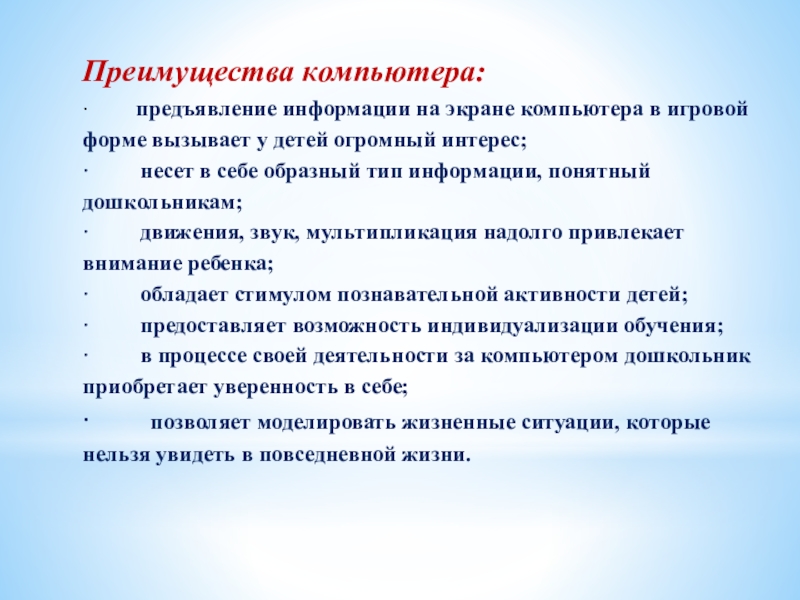 Преимущества компьютера:

· предъявление информации на экране компьютера в игровой форме вызывает у детей огромный интерес;

· несет в себе образный тип информации, понятный дошкольникам;

· движения, звук, мультипликация надолго привлекает внимание ребенка;

· обладает стимулом познавательной активности детей;

· предоставляет возможность индивидуализации обучения;

· в процессе своей деятельности за компьютером дошкольник приобретает уверенность в себе;

· позволяет моделировать жизненные ситуации, которые нельзя увидеть в повседневной жизни.